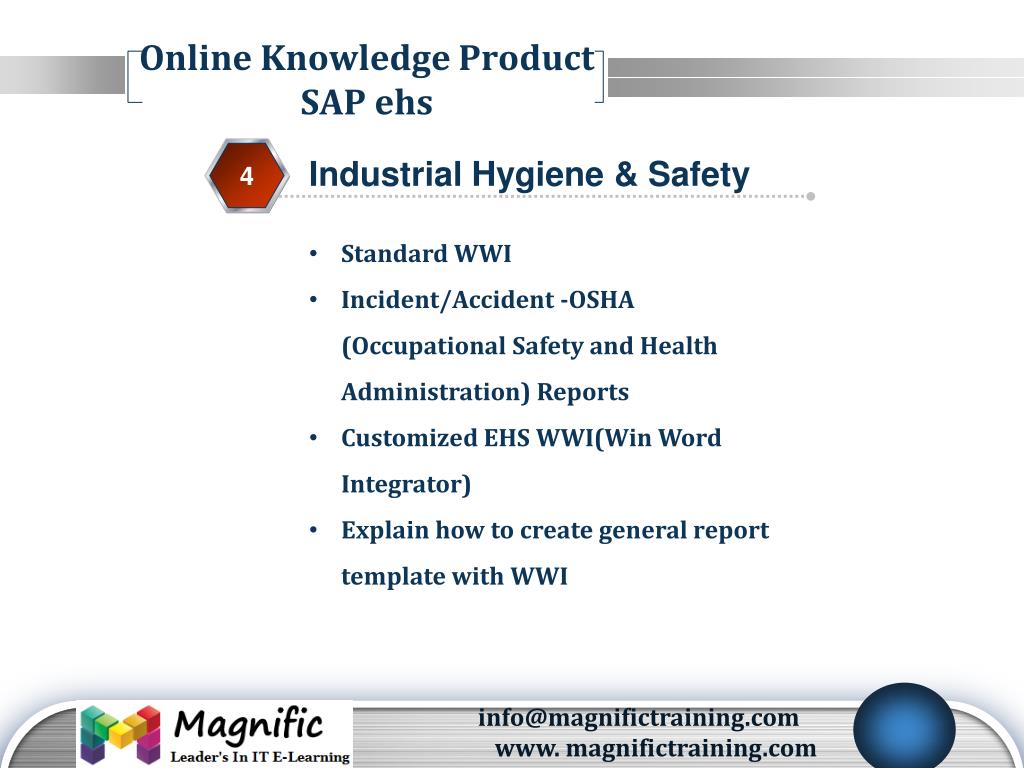 Online Knowledge Product
SAP ehs

4

Industrial Hygiene & Safety

• Standard WWI
• Incident/Accident -OSHA (Occupational Safety and Health Administration) Reports
• Customized EHS WWI(Win Word Integrator)
• Explain how to create general report template with WWI

Magnific
Leader's In IT E-Learning

info@magnifictraining.com
www. magnifictraining.com